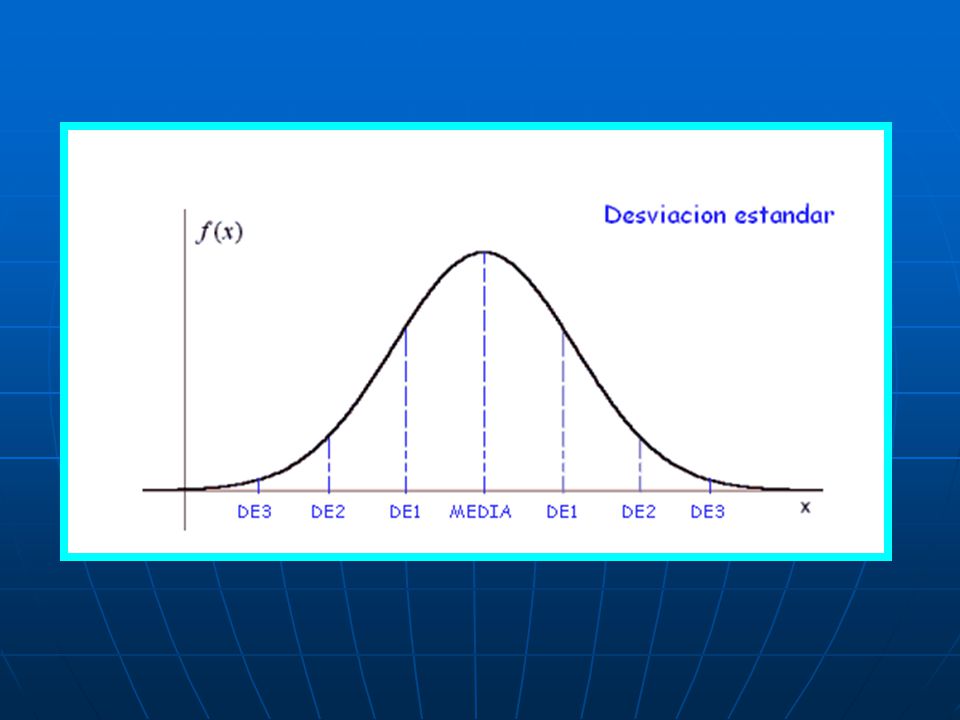 Desviacion estandar

$f(x)$

DE3 DE2 DE1 MEDIA DE1 DE2 DE3

x